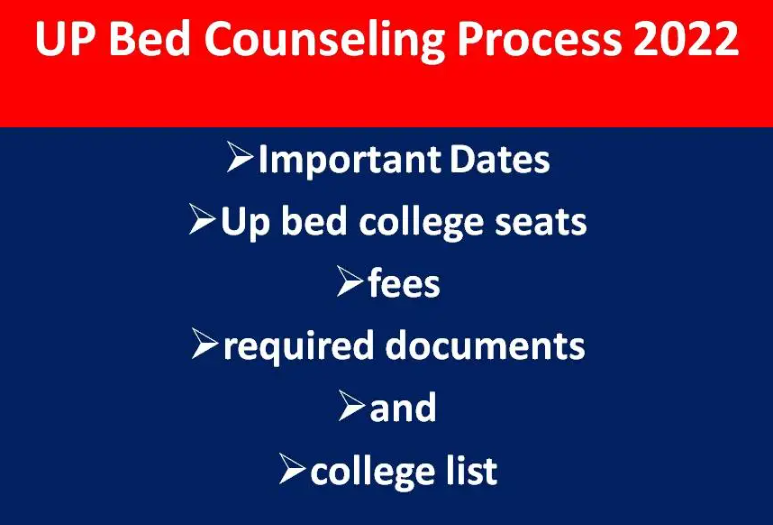 UP Bed Counseling Process 2022

➢Important Dates
➢Up bed college seats
➢fees
➢required documents
➢and
➢college list